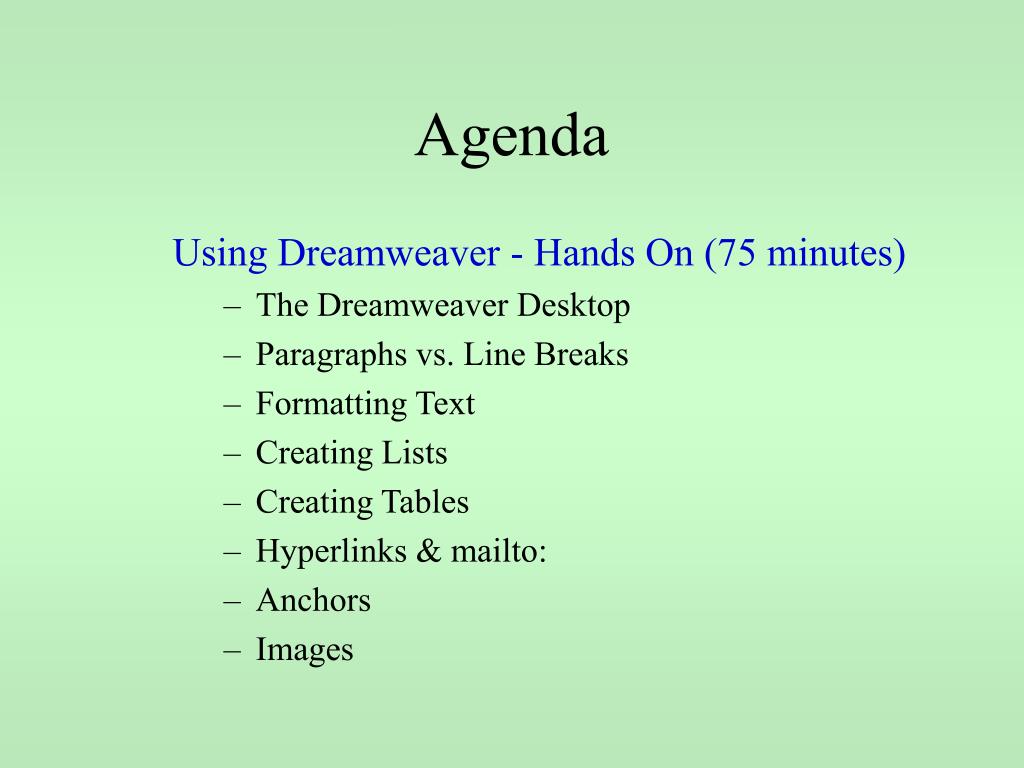 Agenda

Using Dreamweaver - Hands On (75 minutes)
– The Dreamweaver Desktop
– Paragraphs vs. Line Breaks
– Formatting Text
– Creating Lists
– Creating Tables
– Hyperlinks & mailto:
– Anchors
– Images